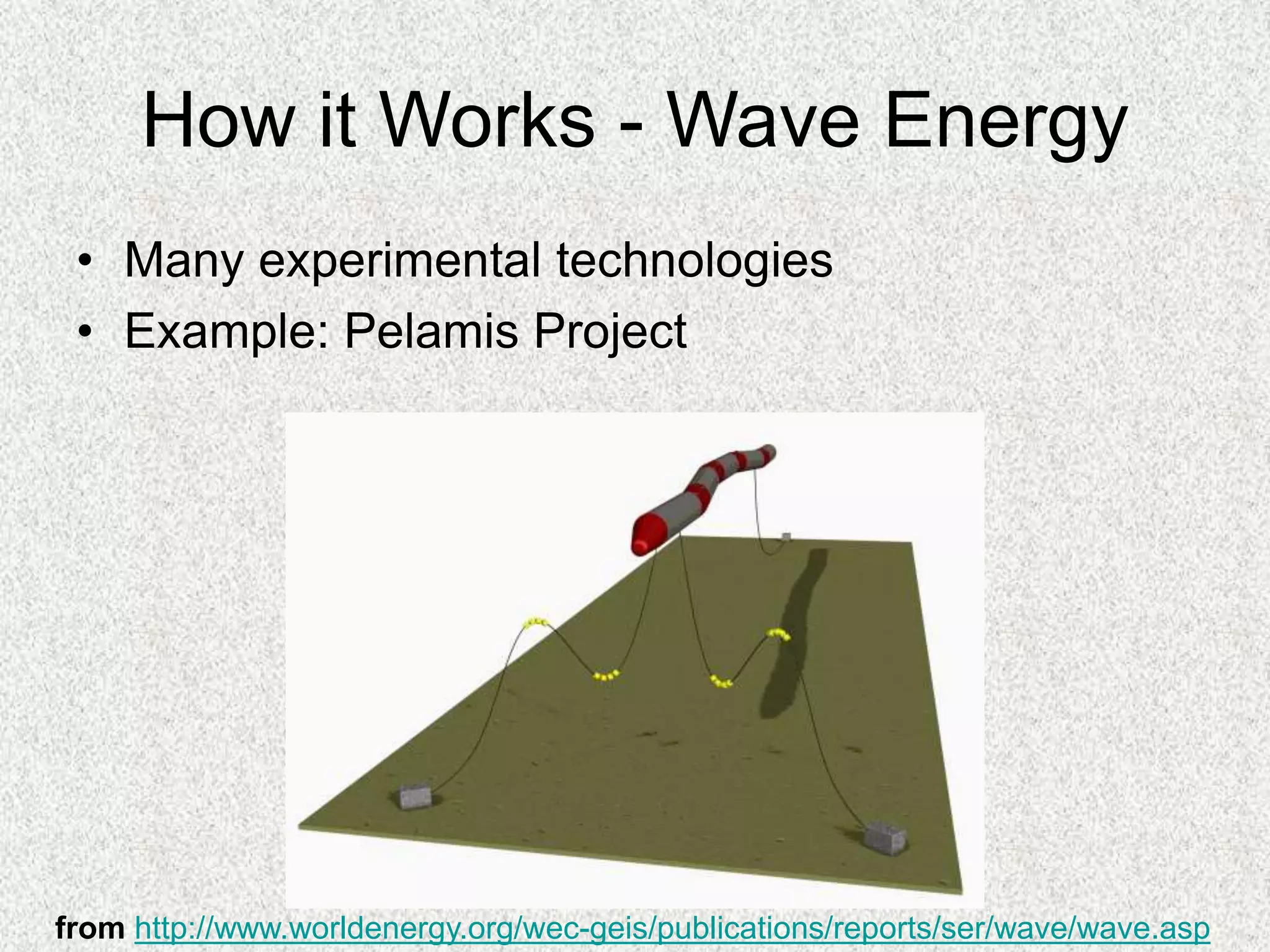 How it Works - Wave Energy

• Many experimental technologies
• Example: Pelamis Project

from http://www.worldenergy.org/wec-geis/publications/reports/ser/wave/wave.asp